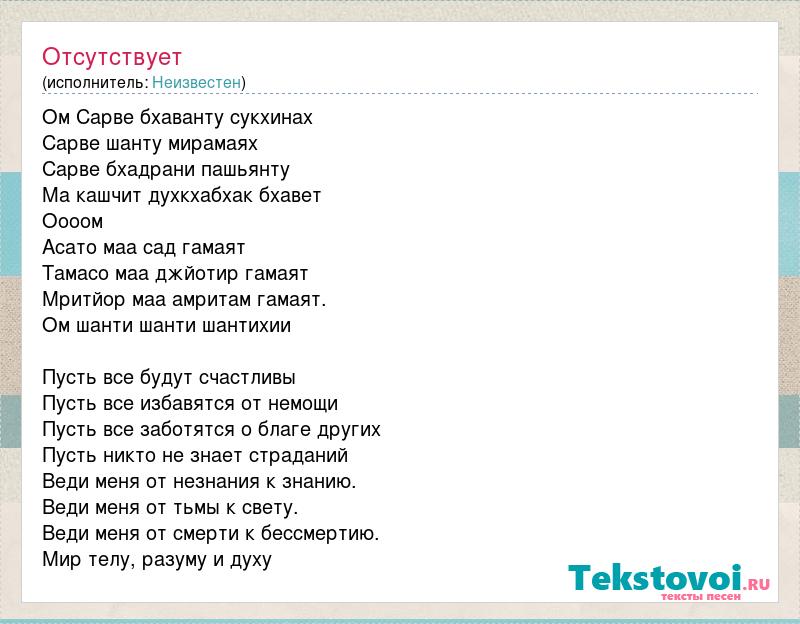 Отсутствует
(исполнитель: Неизвестен)

Ом Сарве бхаванту сукхинах
Сарве шанту мирамаях
Сарве бхадрани пашьянту
Ма кашчит духкхабхак бхавет
Оооом
Асато маа сад гамаят
Тамасо маа джйотир гамаят
Мритйор маа амритам гамаят.
Ом шанти шанти шантихии

Пусть все будут счастливы
Пусть все избавятся от немощи
Пусть все заботятся о благе других
Пусть никто не знает страданий
Веди меня от незнания к знанию.
Веди меня от тьмы к свету.
Веди меня от смерти к бессмертию.
Мир телу, разуму и духу

Tekstovoi.RU
тексты песен